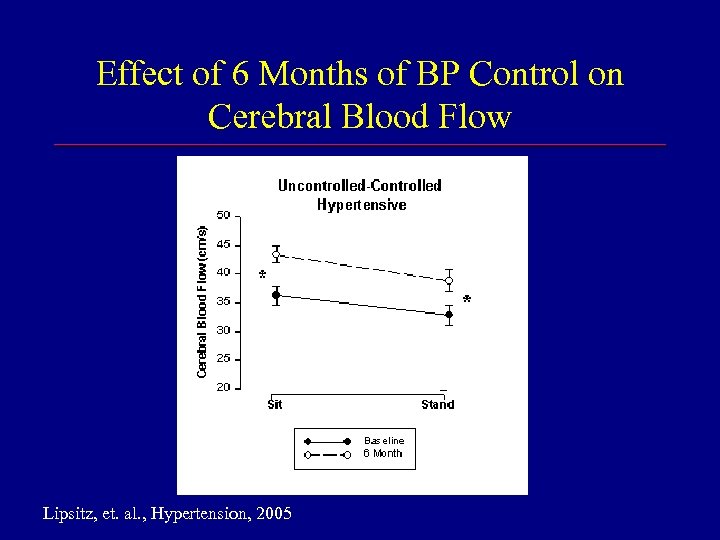 Effect of 6 Months of BP Control on Cerebral Blood Flow

Uncontrolled-Controlled Hypertensive

Cerebral Blood Flow (cm/s)

50
45
40
35
30
25
20

*
*

Sit
Stand

Baseline
6 Month

Lipsitz, et. al., Hypertension, 2005